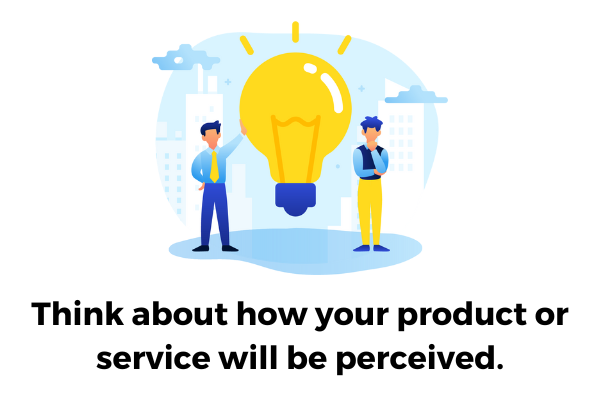 Think about how your product or service will be perceived.